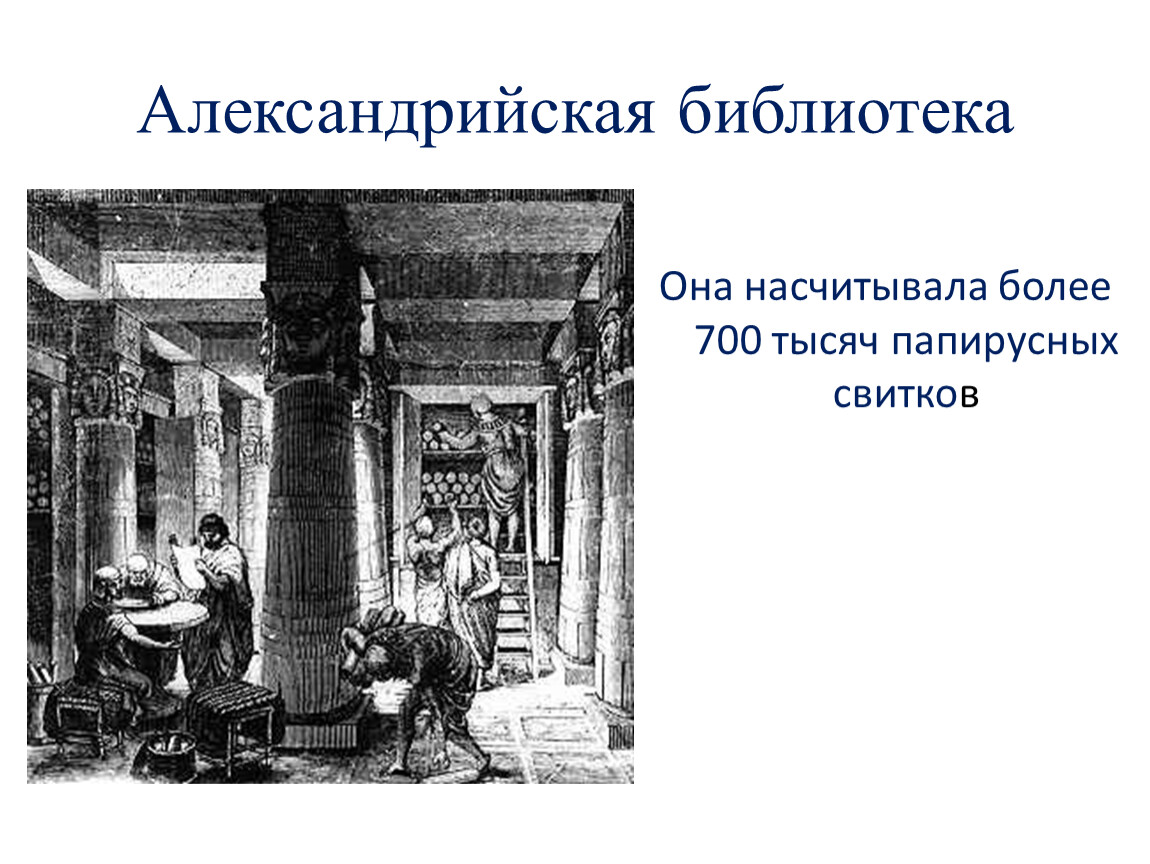 Александрийская библиотека

Она насчитывала более 700 тысяч папирусных свитков